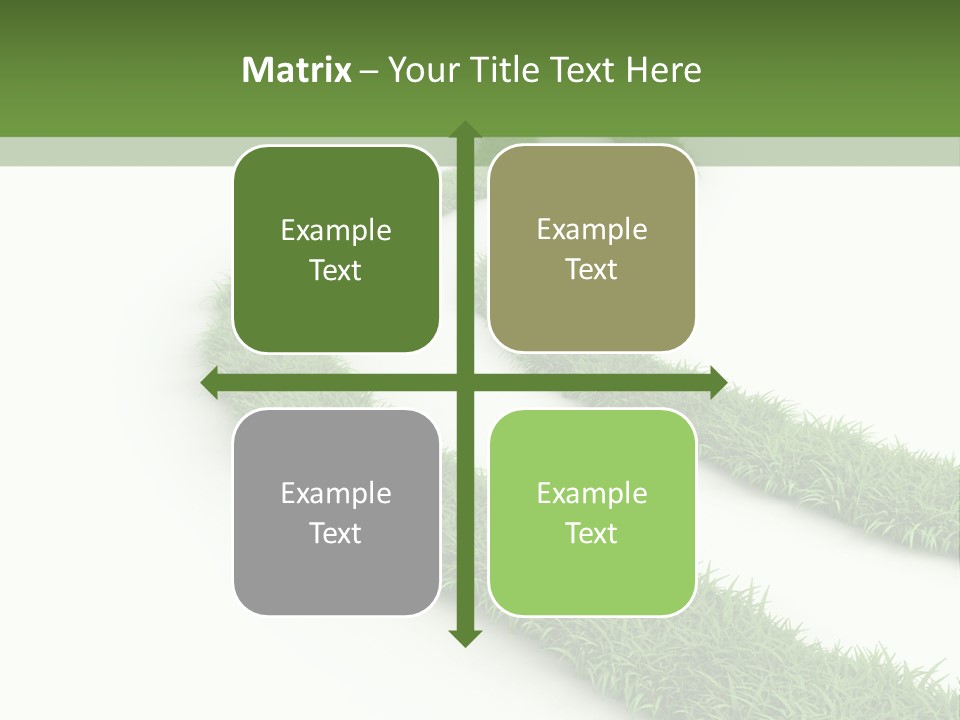 Matrix – Your Title Text Here

Example Text

Example Text

Example Text

Example Text